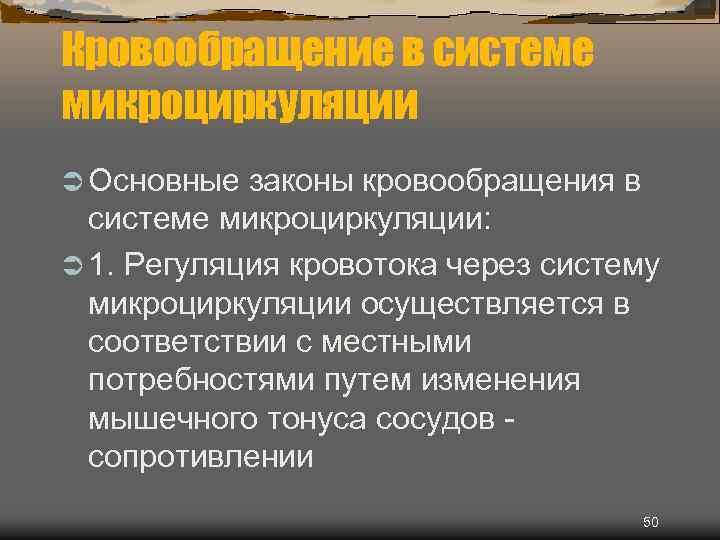 Кровообращение в системе микроциркуляции

Основные законы кровообращения в системе микроциркуляции:

1. Регуляция кровотока через систему микроциркуляции осуществляется в соответствии с местными потребностями путем изменения мышечного тонуса сосудов - сопротивлении

50